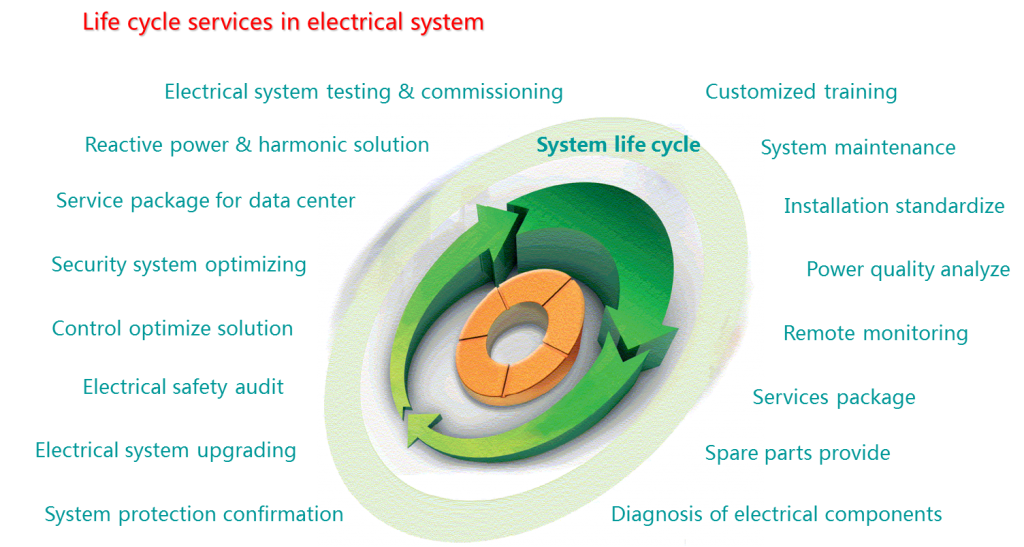 Life cycle services in electrical system

Electrical system testing & commissioning

Reactive power & harmonic solution

Service package for data center

Security system optimizing

Control optimize solution

Electrical safety audit

Electrical system upgrading

System protection confirmation

System life cycle

Customized training

System maintenance

Installation standardize

Power quality analyze

Remote monitoring

Services package

Spare parts provide

Diagnosis of electrical components